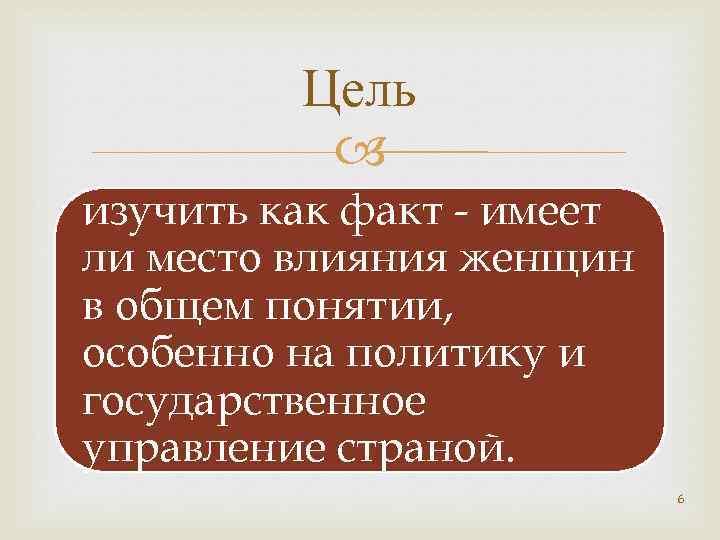 Цель

изучить как факт - имеет ли место влияния женщин в общем понятии, особенно на политику и государственное управление страной.

6